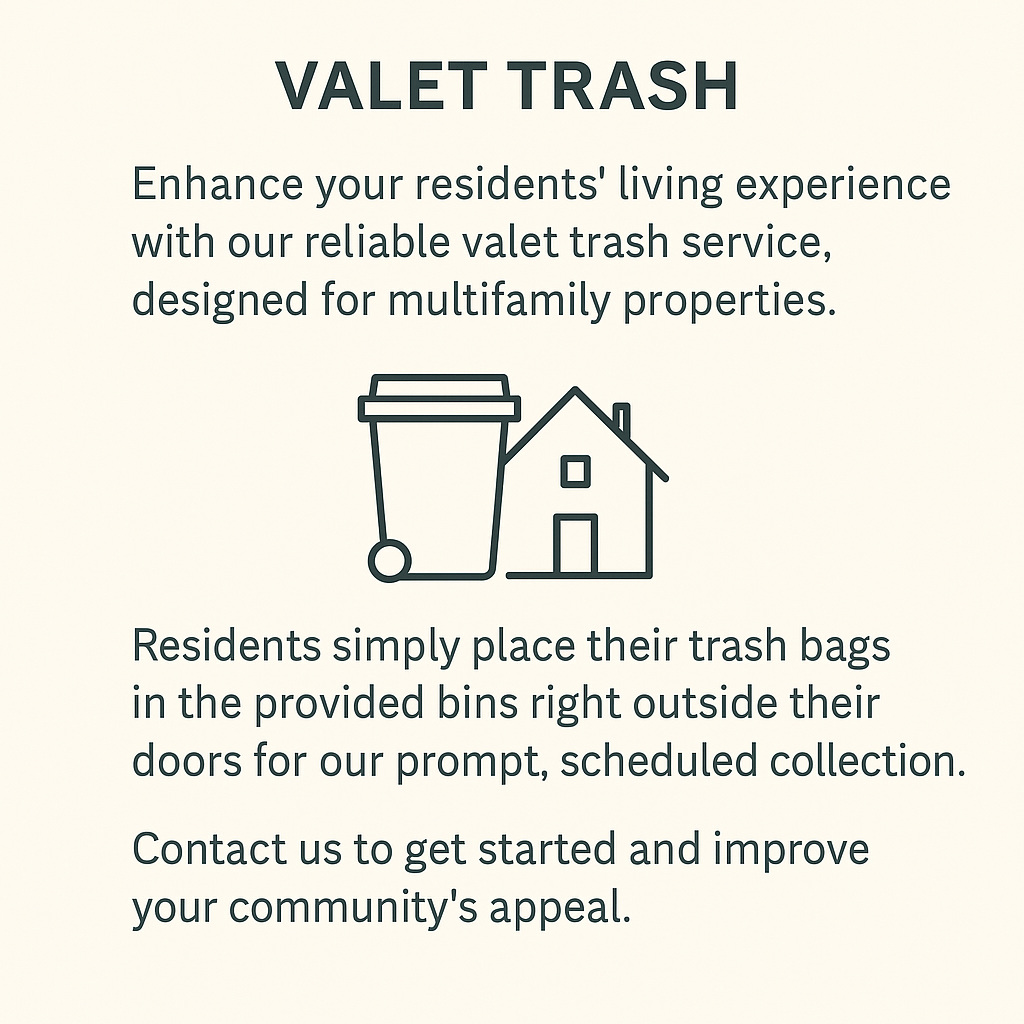 VALET TRASH

Enhance your residents' living experience with our reliable valet trash service, designed for multifamily properties.

Residents simply place their trash bags in the provided bins right outside their doors for our prompt, scheduled collection.

Contact us to get started and improve your community's appeal.